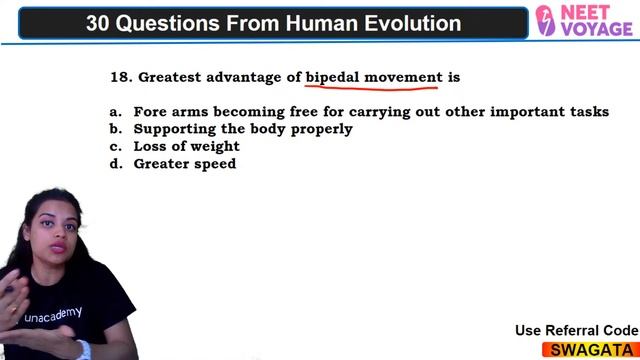 30 Questions From Human Evolution

NEET VOYAGE

18. Greatest advantage of bipedal movement is

a. Fore arms becoming free for carrying out other important tasks
b. Supporting the body properly
c. Loss of weight
d. Greater speed

unacademy

Use Referral Code
SWAGATA